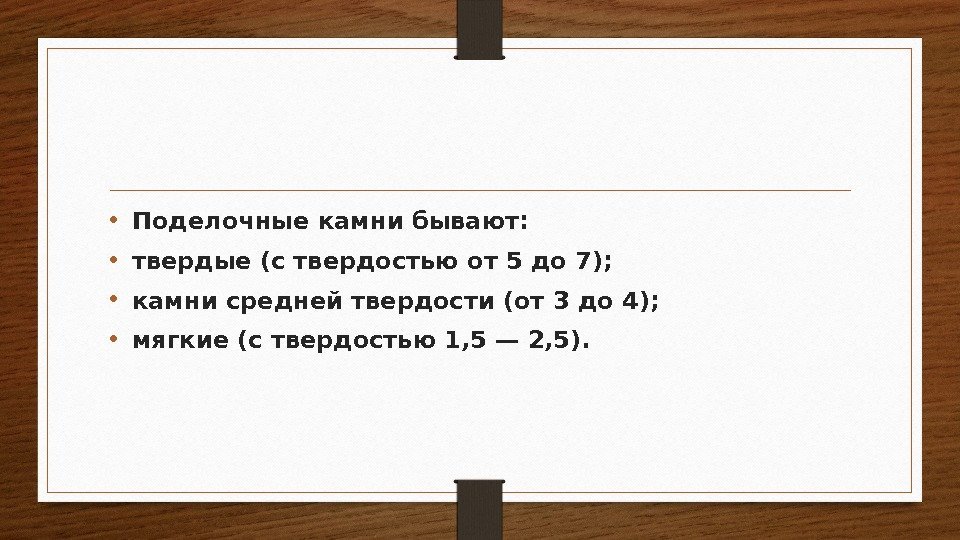 • Поделочные камни бывают:
• твердые (с твердостью от 5 до 7);
• камни средней твердости (от 3 до 4);
• мягкие (с твердостью 1,5 — 2,5).